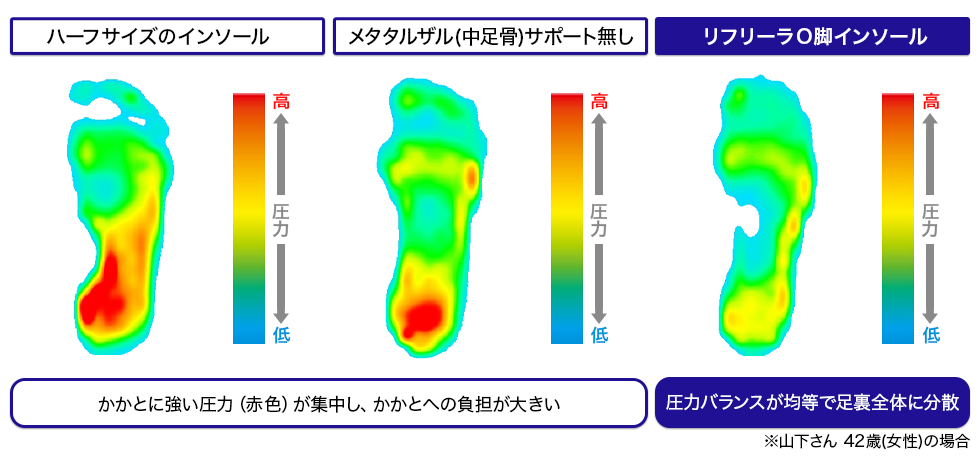 ハーフサイズのインソール

メタタルザル(中足骨)サポート無し

リフリーラO脚インソール

高
圧力
低

高
圧力
低

高
圧力
低

かかとに強い圧力（赤色）が集中し、かかとへの負担が大きい

圧力バランスが均等で足裏全体に分散

※山下さん 42歳(女性)の場合